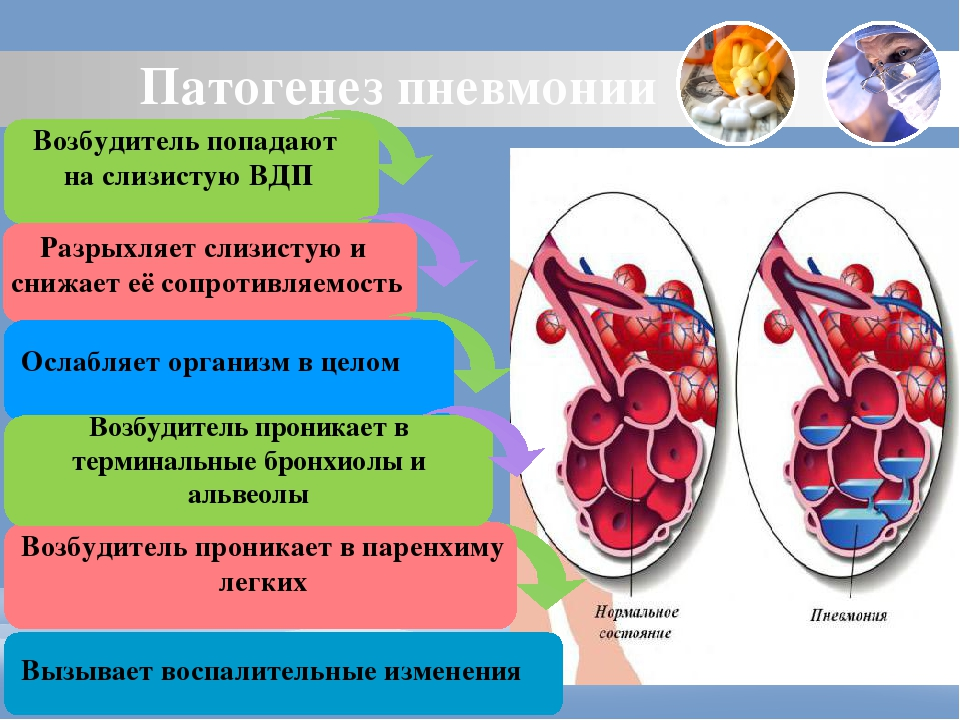 Патогенез пневмонии

Возбудитель попадают на слизистую ВДП

Разрыхляет слизистую и снижает её сопротивляемость

Ослабляет организм в целом

Возбудитель проникает в терминальные бронхиолы и альвеолы

Возбудитель проникает в паренхиму легких

Вызывает воспалительные изменения

Нормальное состояние

Пневмония